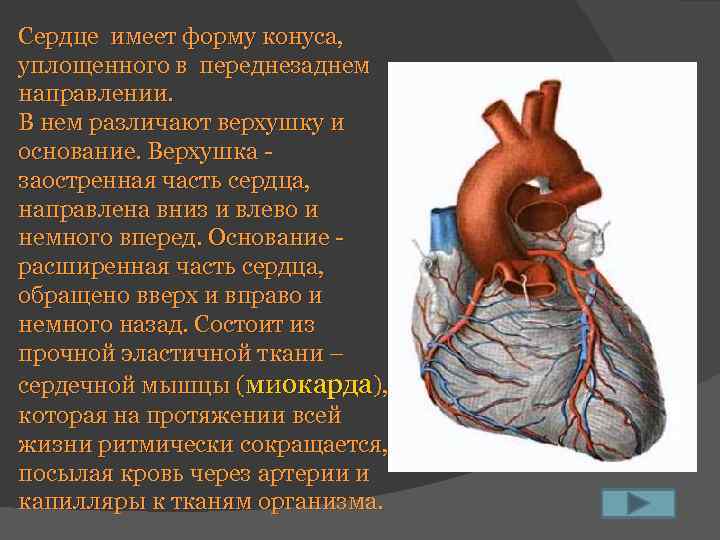 Сердце имеет форму конуса, уплощенного в переднезаднем направлении.
В нем различают верхушку и основание. Верхушка - заостренная часть сердца, направлена вниз и влево и немного вперед. Основание - расширенная часть сердца, обращено вверх и вправо и немного назад. Состоит из прочной эластичной ткани – сердечной мышцы (миокарда), которая на протяжении всей жизни ритмически сокращается, посылая кровь через артерии и капилляры к тканям организма.